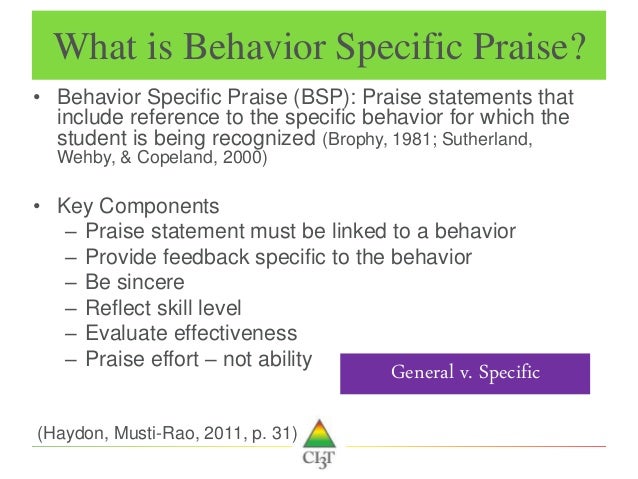 What is Behavior Specific Praise?

• Behavior Specific Praise (BSP): Praise statements that include reference to the specific behavior for which the student is being recognized (Brophy, 1981; Sutherland, Wehby, & Copeland, 2000)

• Key Components
– Praise statement must be linked to a behavior
– Provide feedback specific to the behavior
– Be sincere
– Reflect skill level
– Evaluate effectiveness
– Praise effort – not ability

General v. Specific

(Haydon, Musti-Rao, 2011, p. 31)

CI3T